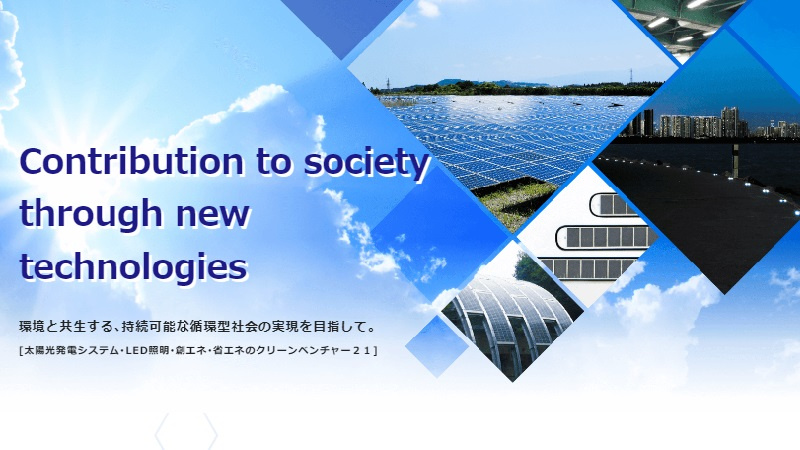 Contribution to society through new technologies

環境と共生する、持続可能な循環型社会の実現を目指して。

[太陽光発電システム・LED照明・創エネ・省エネのクリーンベンチャー２１]